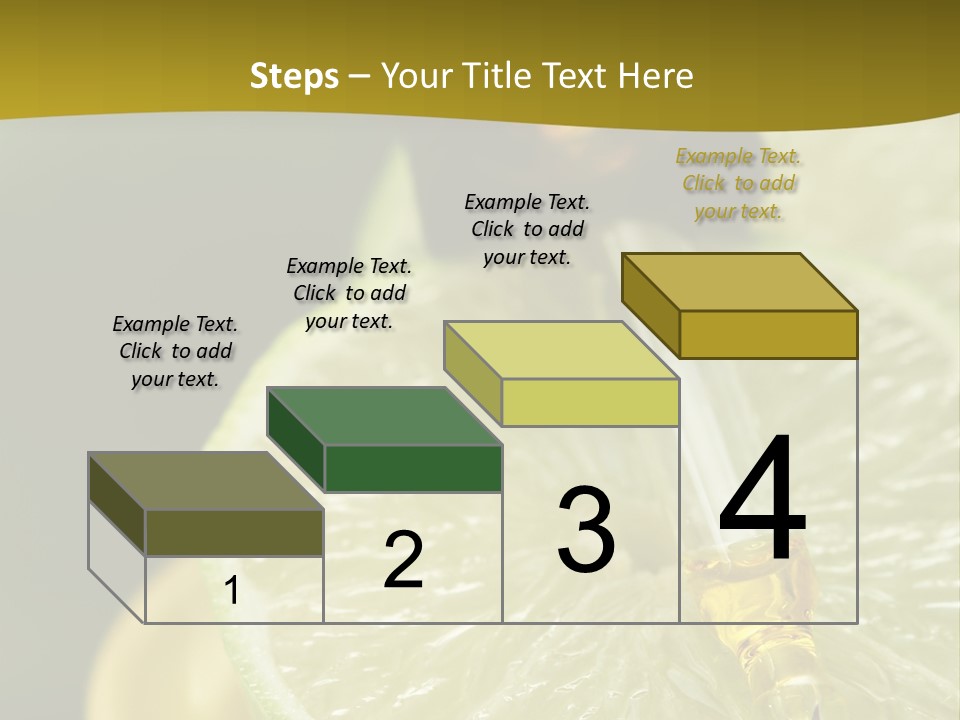 Steps – Your Title Text Here

Example Text. Click to add your text.

Example Text. Click to add your text.

Example Text. Click to add your text.

Example Text. Click to add your text.

1

2

3

4